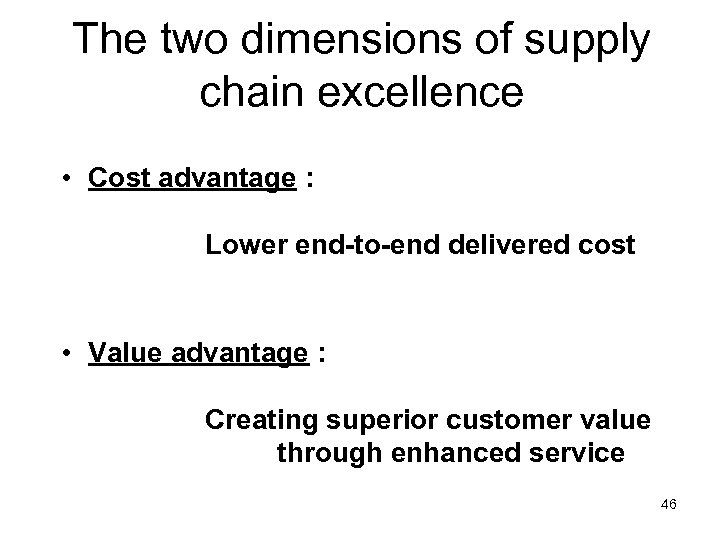 The two dimensions of supply chain excellence

• Cost advantage :

Lower end-to-end delivered cost

• Value advantage :

Creating superior customer value through enhanced service

46